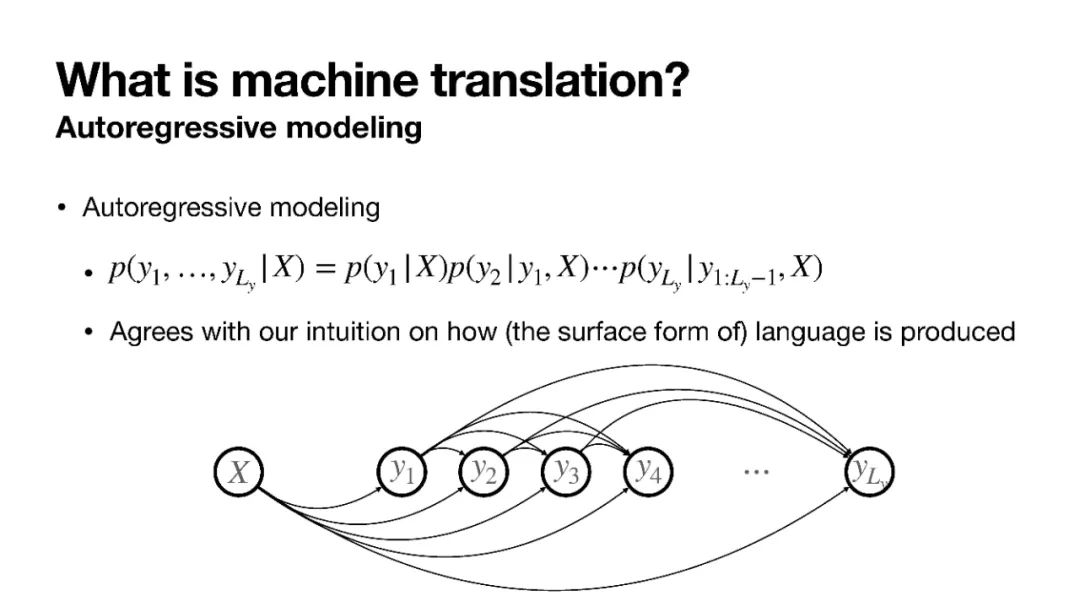 What is machine translation?
Autoregressive modeling

• Autoregressive modeling

• $p(y_1, \ldots, y_{L_y} | X) = p(y_1 | X)p(y_2 | y_1, X) \cdots p(y_{L_y} | y_{1:L_y-1}, X)$

• Agrees with our intuition on how (the surface form of) language is produced

$X$ $y_1$ $y_2$ $y_3$ $y_4$ $\cdots$ $y_{L_y}$